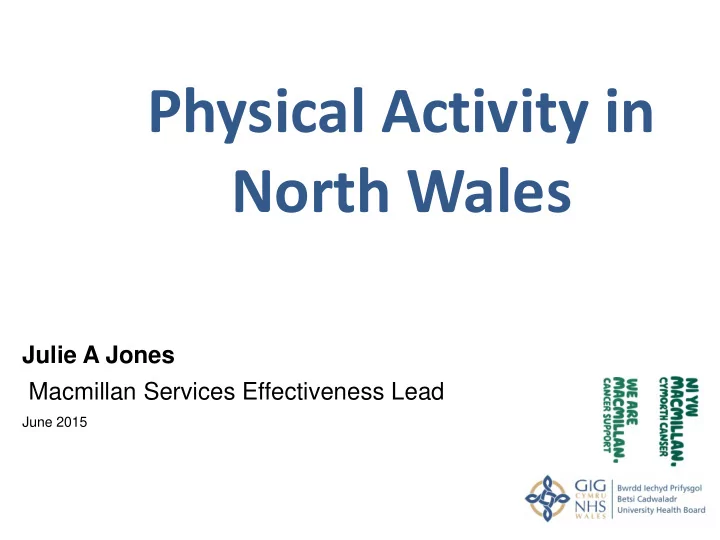 Physical Activity in North Wales

Julie A Jones

Macmillan Services Effectiveness Lead

June 2015

WE ARE MACMILLAN. CANCER SUPPORT

NI YW MACMILLAN. CYMORTH CANSER

GIG CYMRU NHS WALES

Bwrdd Iechyd Prifysgol Betsi Cadwaladr University Health Board